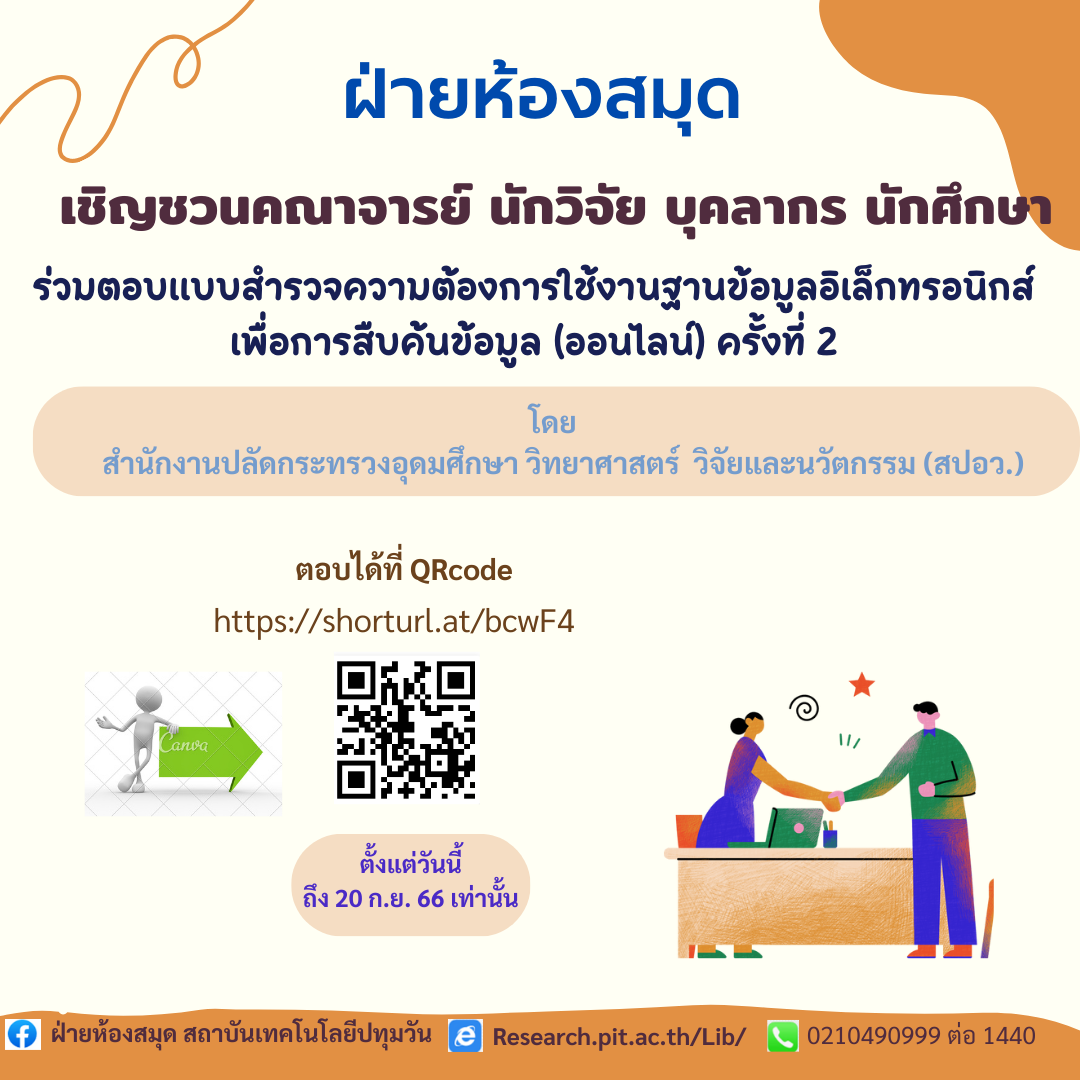 ฝ่ายห้องสมุด

เชิญชวนคณาจารย์ นักวิจัย บุคลากร นักศึกษา

ร่วมตอบแบบสำรวจความต้องการใช้งานฐานข้อมูลอิเล็กทรอนิกส์ เพื่อการสืบค้นข้อมูล (ออนไลน์) ครั้งที่ 2

โดย
สำนักงานปลัดกระทรวงอุดมศึกษา วิทยาศาสตร์ วิจัยและนวัตกรรม (สปอว.)

ตอบได้ที่ QRcode
https://shorturl.at/bcwF4

Canva

ตั้งแต่วันนี้
ถึง 20 ก.ย. 66 เท่านั้น

ฝ่ายห้องสมุด สถาบันเทคโนโลยีปทุมวัน Research.pit.ac.th/Lib/ 0210490999 ต่อ 1440